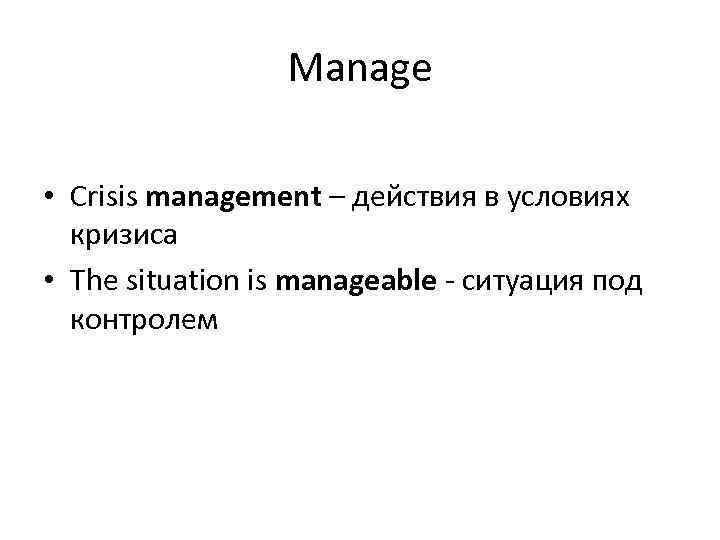 Manage

• Crisis management – действия в условиях кризиса
• The situation is manageable - ситуация под контролем